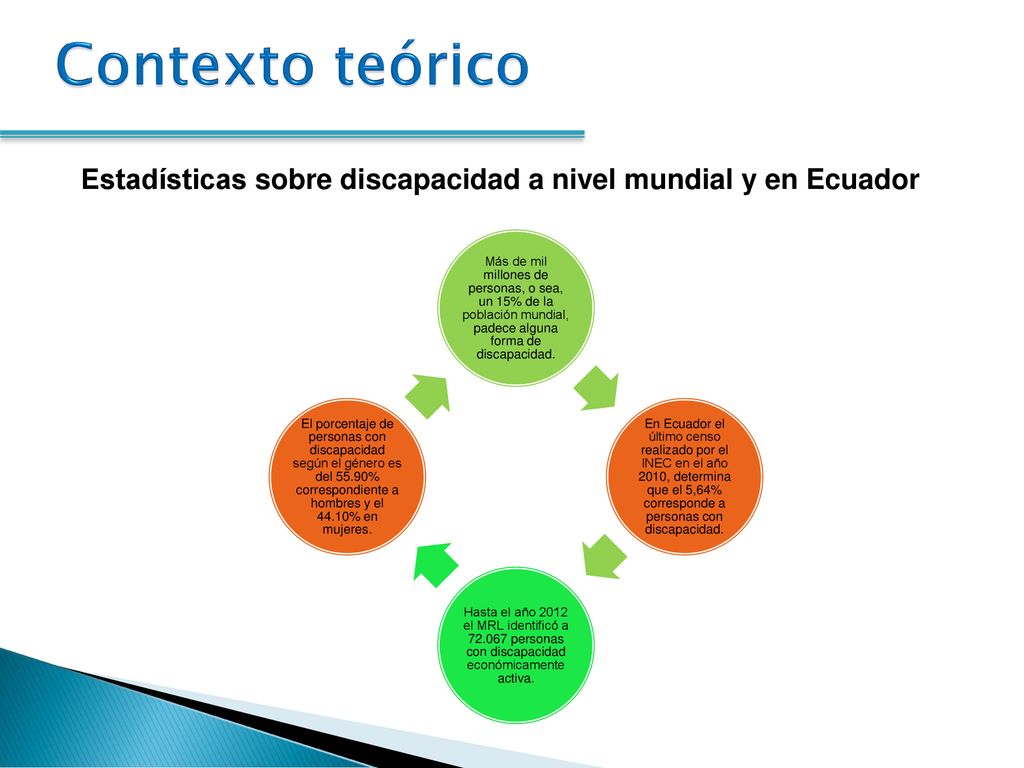 Contexto teórico

Estadísticas sobre discapacidad a nivel mundial y en Ecuador

Más de mil millones de personas, o sea, un 15% de la población mundial, padece alguna forma de discapacidad.

En Ecuador el último censo realizado por el INEC en el año 2010, determina que el 5,64% corresponde a personas con discapacidad.

Hasta el año 2012 el MRL identificó a 72.067 personas con discapacidad económicamente activa.

El porcentaje de personas con discapacidad según el género es del 55.90% correspondiente a hombres y el 44.10% en mujeres.